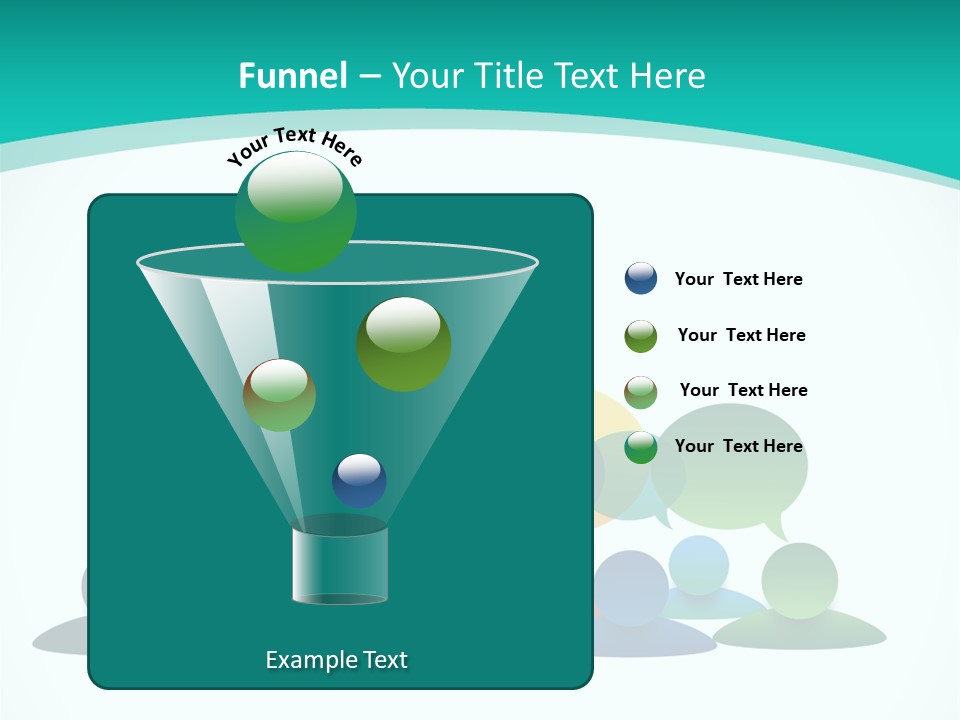 Funnel – Your Title Text Here

Your Text Here

Your Text Here

Your Text Here

Your Text Here

Your Text Here

Example Text